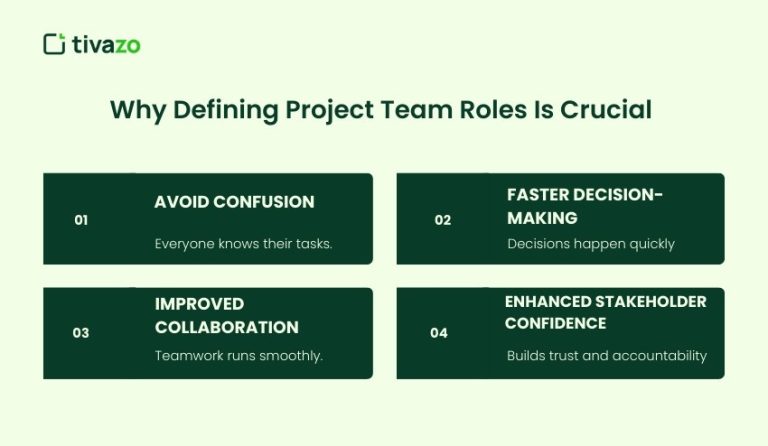 tivazo

Why Defining Project Team Roles Is Crucial

01
AVOID CONFUSION
Everyone knows their tasks.

02
FASTER DECISION-MAKING
Decisions happen quickly

03
IMPROVED COLLABORATION
Teamwork runs smoothly.

04
ENHANCED STAKEHOLDER CONFIDENCE
Builds trust and accountability